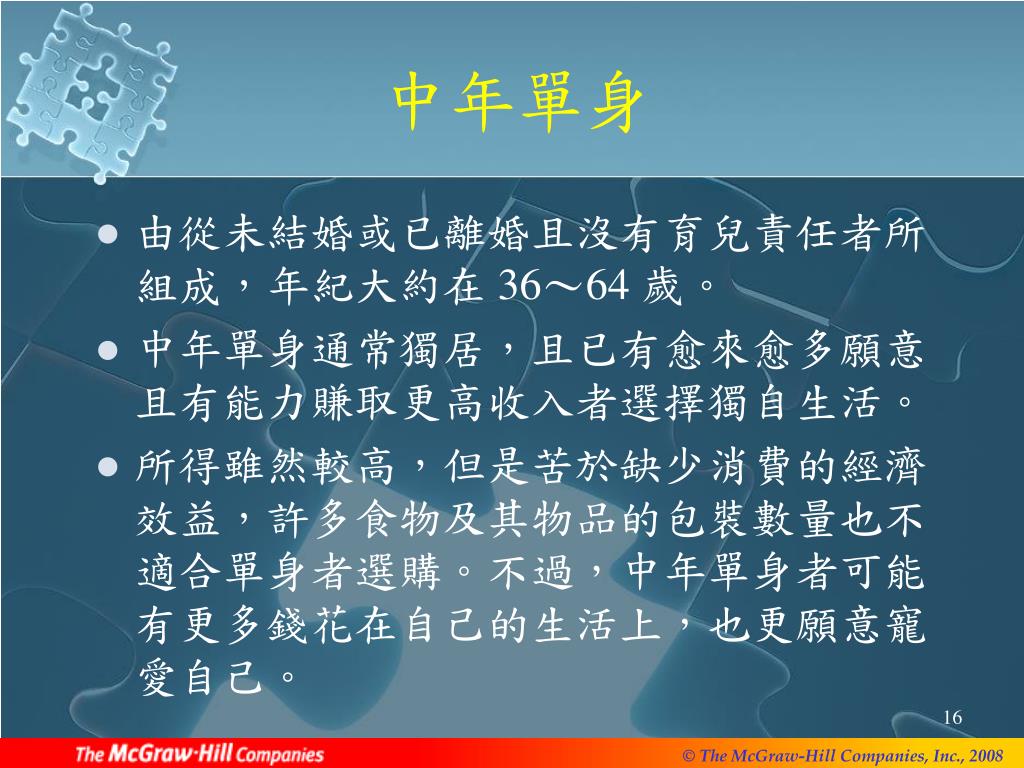 中年單身

- 由從未結婚或已離婚且沒有育兒責任者所組成，年紀大約在 36～64 歲。
- 中年單身通常獨居，且已有愈來愈多願意且有能力賺取更高收入者選擇獨自生活。
- 所得雖然較高，但是苦於缺少消費的經濟效益，許多食物及其物品的包裝數量也不適合單身者選購。不過，中年單身者可能有更多錢花在自己的生活上，也更願意寵愛自己。

16

The McGraw·Hill Companies

© The McGraw-Hill Companies, Inc., 2008